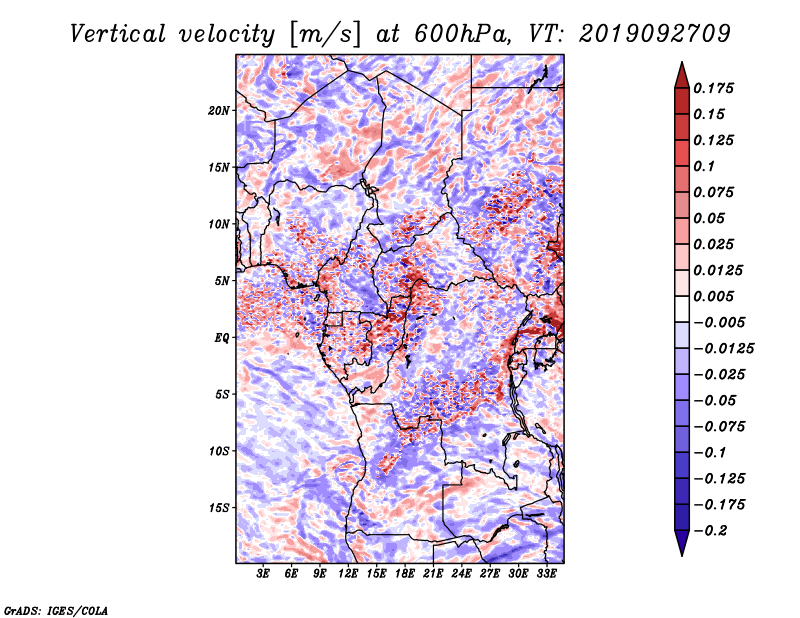 Vertical velocity [m/s] at 600hPa, VT: 2019092709

20N
15N
10N
5N
EQ
5S
10S
15S

3E 6E 9E 12E 15E 18E 21E 24E 27E 30E 33E

0.175
0.15
0.125
0.1
0.075
0.05
0.025
0.0125
0.005
−0.005
−0.0125
−0.025
−0.05
−0.075
−0.1
−0.125
−0.175
−0.2

GrADS: IGES/COLA